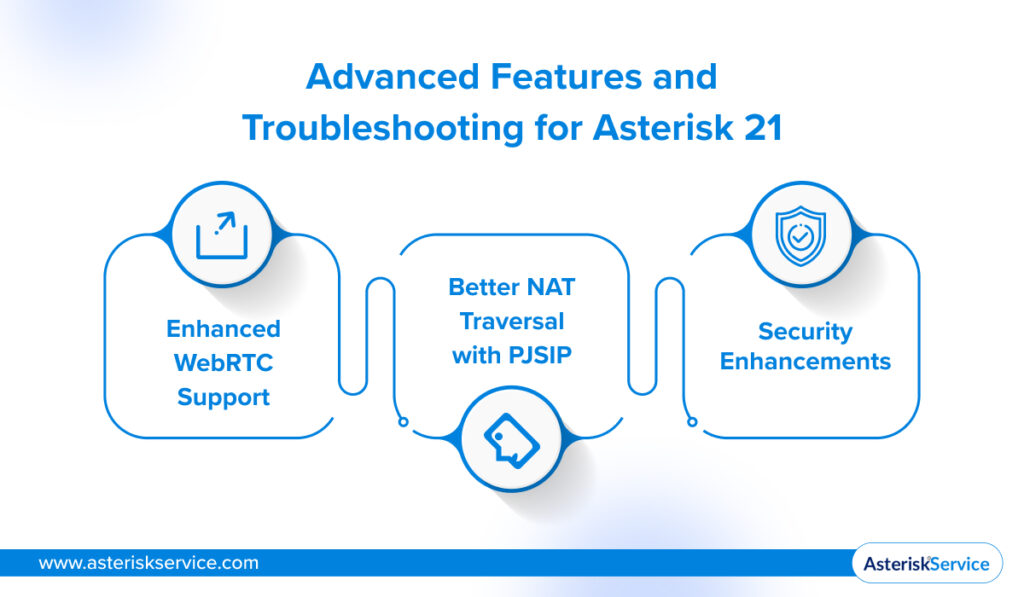 Advanced Features and Troubleshooting for Asterisk 21

Enhanced WebRTC Support

Better NAT Traversal with PJSIP

Security Enhancements

www.asteriskservice.com

AsteriskService